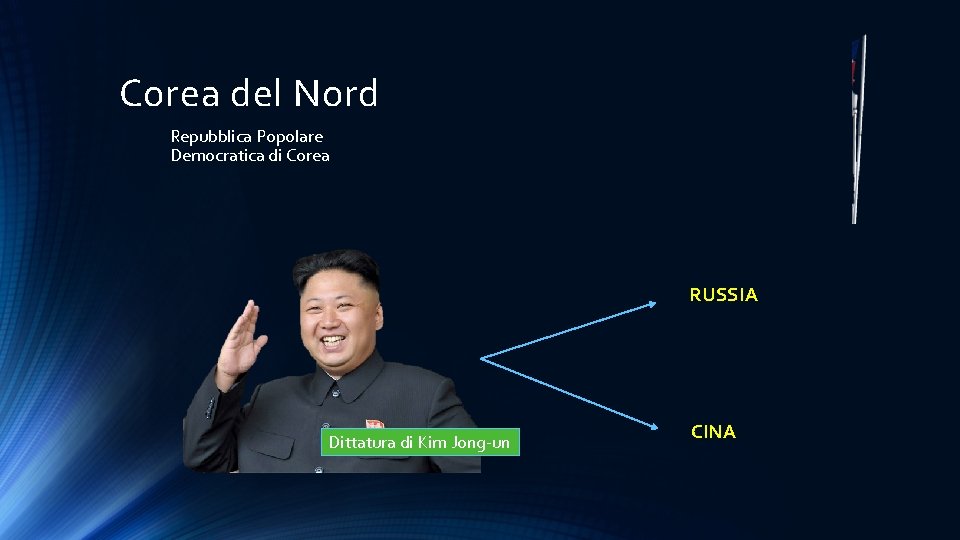 Corea del Nord

Repubblica Popolare Democratica di Corea

Dittatura di Kim Jong-un

RUSSIA

CINA